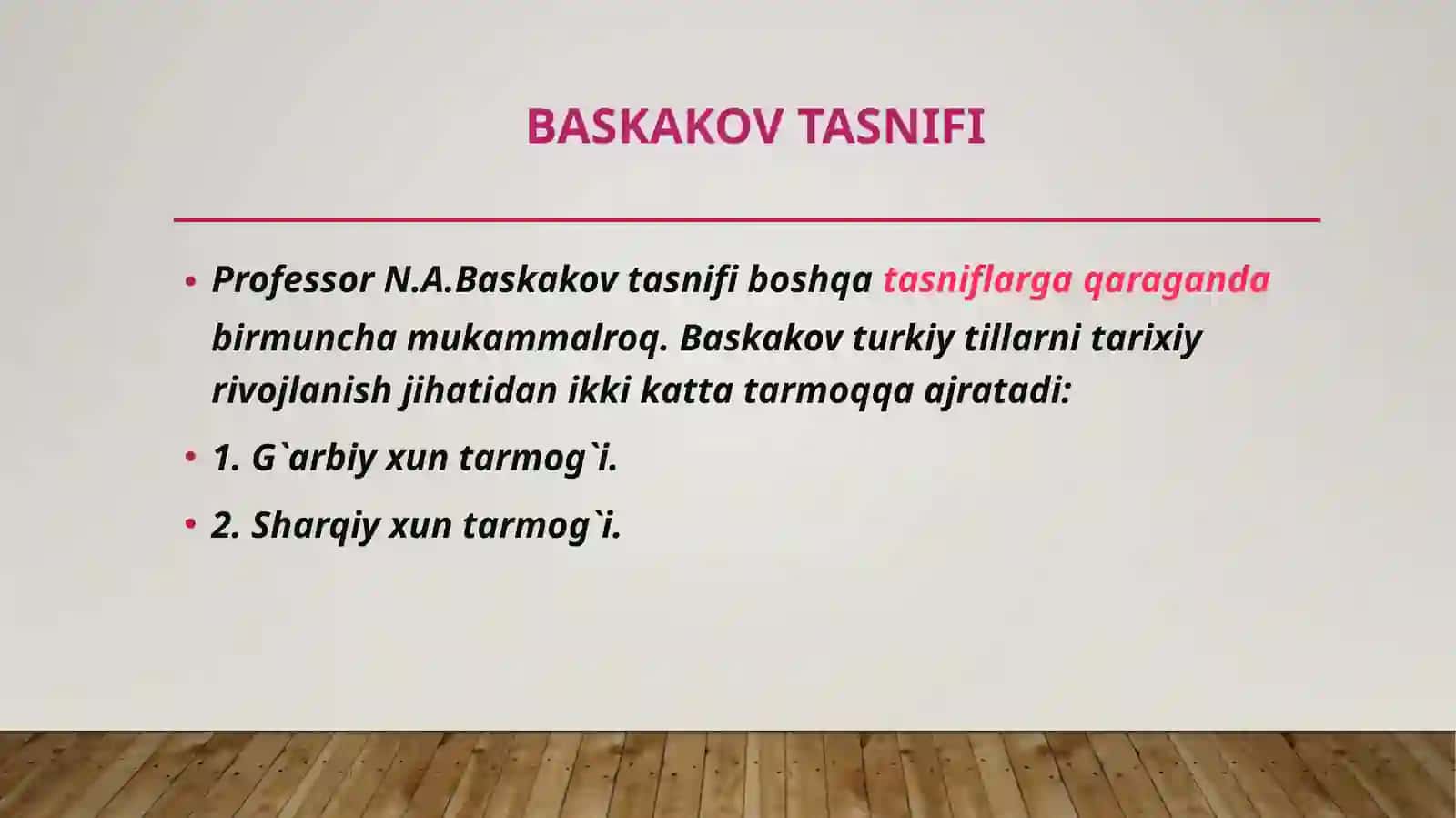 BASKAKOV TASNIFI

• Professor N.A.Baskakov tasnifi boshqa tasniflarga qaraganda birmuncha mukammalroq. Baskakov turkiy tillarni tarixiy rivojlanish jihatidan ikki katta tarmoqqa ajratadi:

• 1. G`arbiy xun tarmog`i.

• 2. Sharqiy xun tarmog`i.